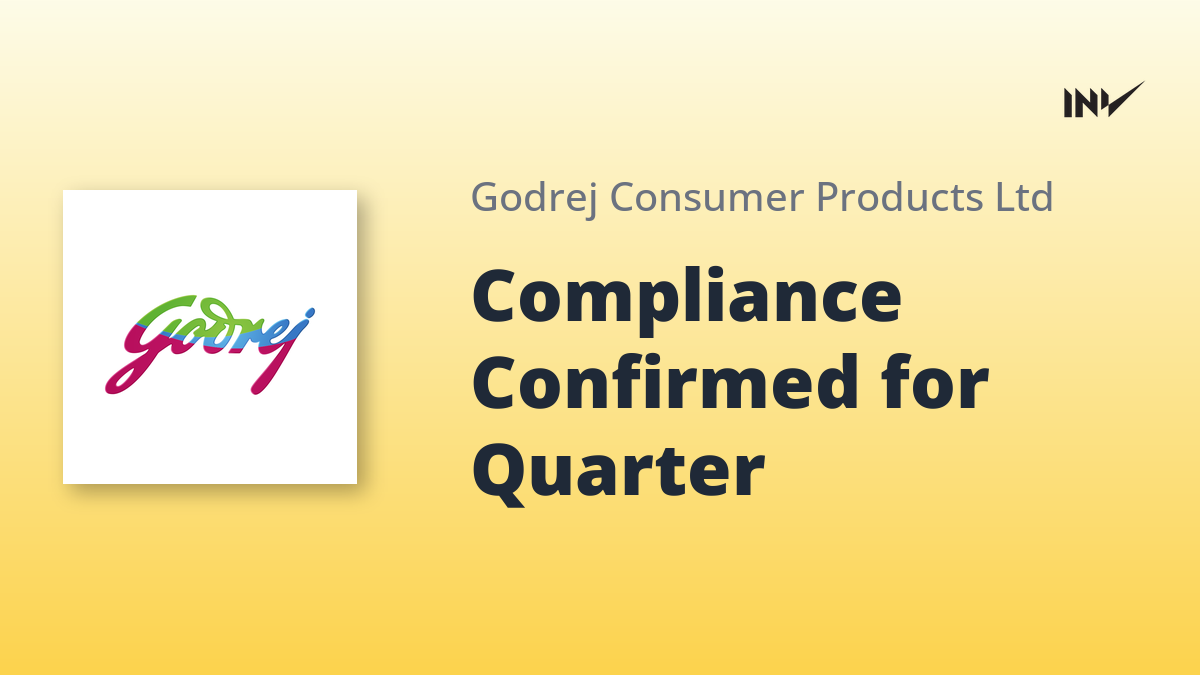 INV

Godrej

Godrej Consumer Products Ltd

Compliance Confirmed for Quarter